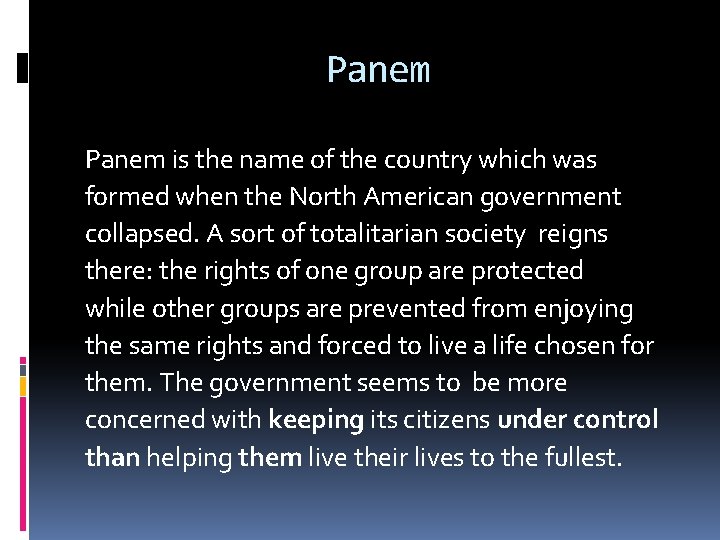 Panem

Panem is the name of the country which was formed when the North American government collapsed. A sort of totalitarian society reigns there: the rights of one group are protected while other groups are prevented from enjoying the same rights and forced to live a life chosen for them. The government seems to be more concerned with keeping its citizens under control than helping them live their lives to the fullest.